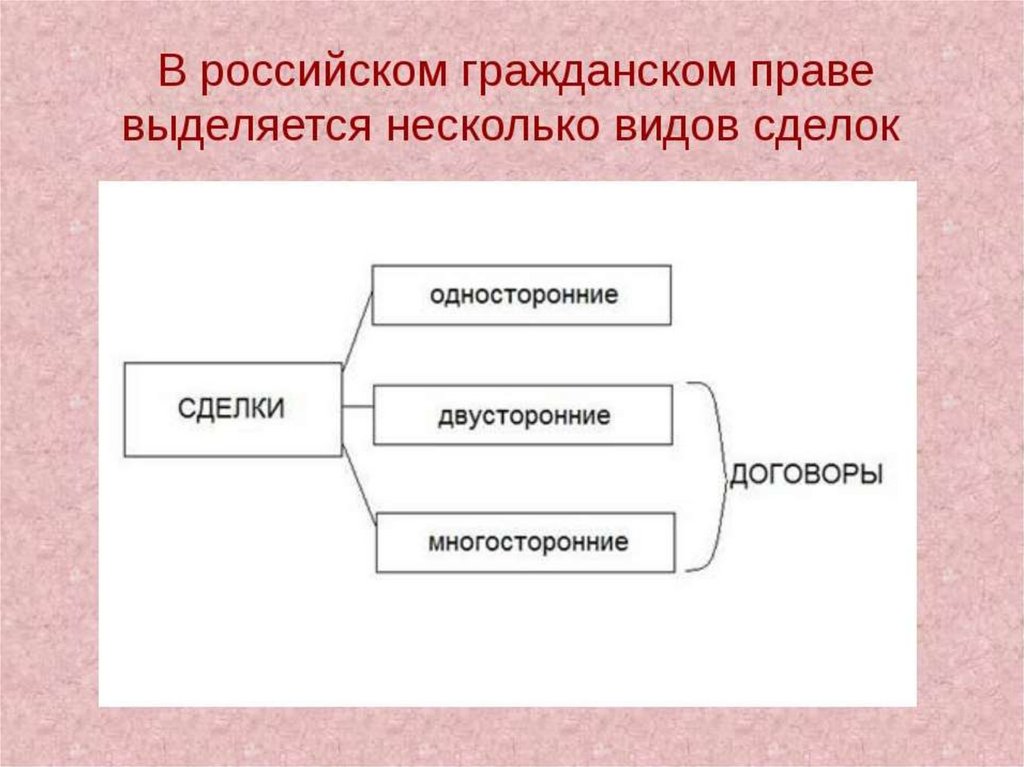 В российском гражданском праве выделяется несколько видов сделок

СДЕЛКИ

односторонние

двусторонние

многосторонние

ДОГОВОРЫ